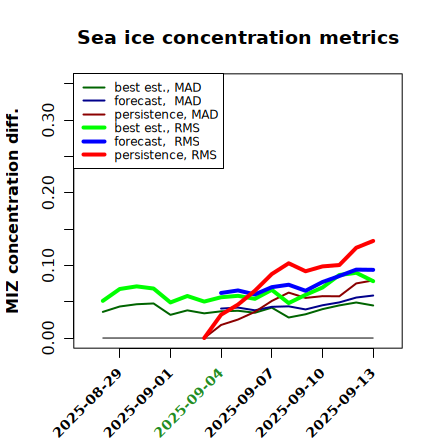 Sea ice concentration metrics

best est., MAD
forecast, MAD
persistence, MAD
best est., RMS
forecast, RMS
persistence, RMS

MIZ concentration diff.

0.00
0.10
0.20
0.30

2025-08-29
2025-09-01
2025-09-04
2025-09-07
2025-09-10
2025-09-13